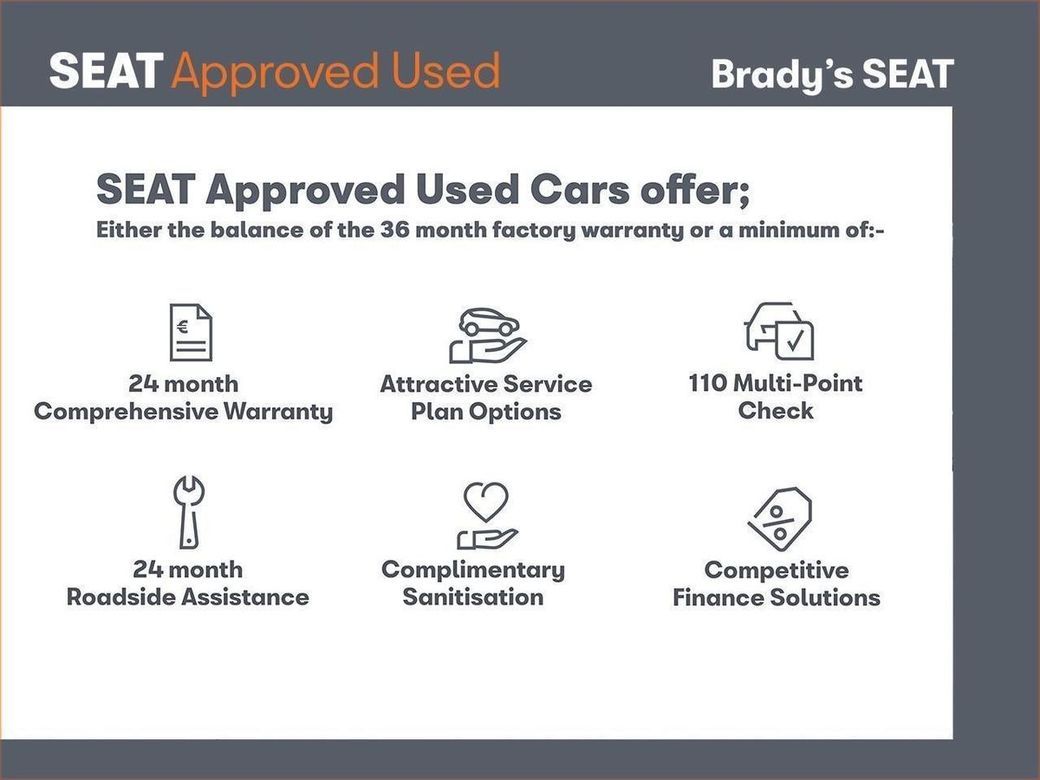 SEAT Approved Used

Brady's SEAT

SEAT Approved Used Cars offer;
Either the balance of the 36 month factory warranty or a minimum of:-

€

24 month Comprehensive Warranty

Attractive Service Plan Options

110 Multi-Point Check

24 month Roadside Assistance

Complimentary Sanitisation

%

Competitive Finance Solutions